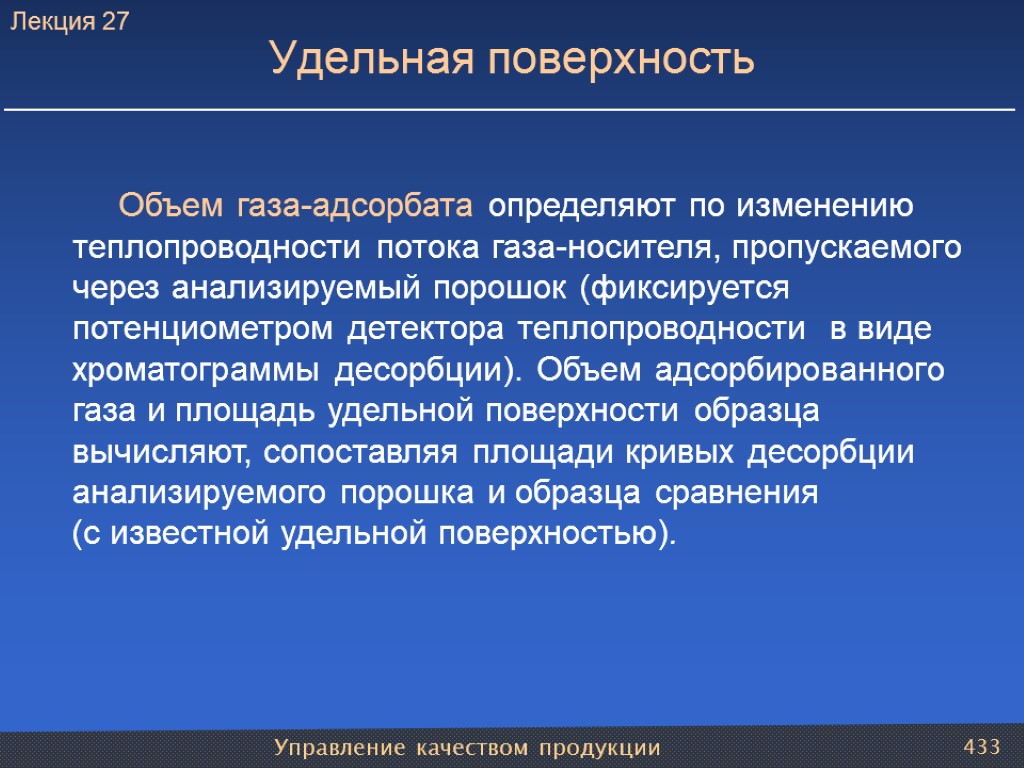 Лекция 27

Удельная поверхность

Объем газа-адсорбата определяют по изменению теплопроводности потока газа-носителя, пропускаемого через анализируемый порошок (фиксируется потенциометром детектора теплопроводности в виде хроматограммы десорбции). Объем адсорбированного газа и площадь удельной поверхности образца вычисляют, сопоставляя площади кривых десорбции анализируемого порошка и образца сравнения (с известной удельной поверхностью).

Управление качеством продукции

433